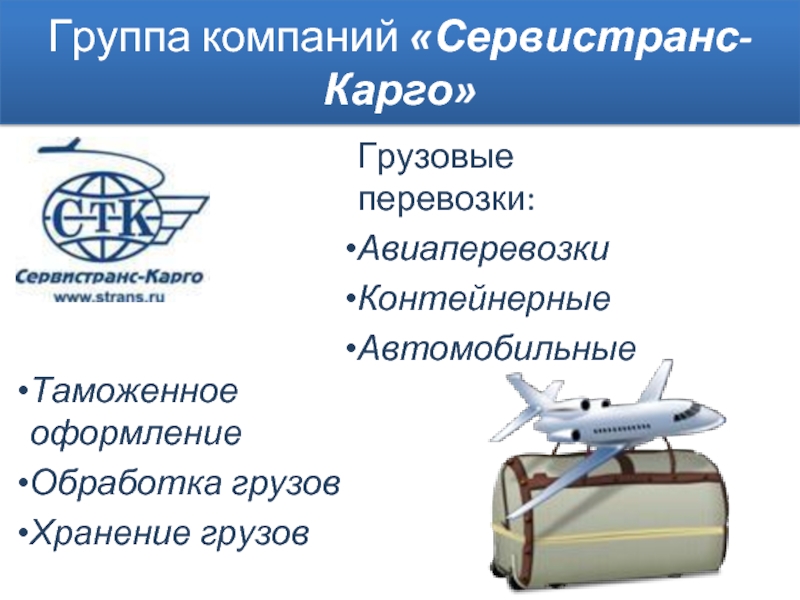 Группа компаний «Сервистранс-Карго»

СТК
Сервистранс-Карго
www.strans.ru

Грузовые перевозки:
•Авиаперевозки
•Контейнерные
•Автомобильные

•Таможенное оформление
•Обработка грузов
•Хранение грузов